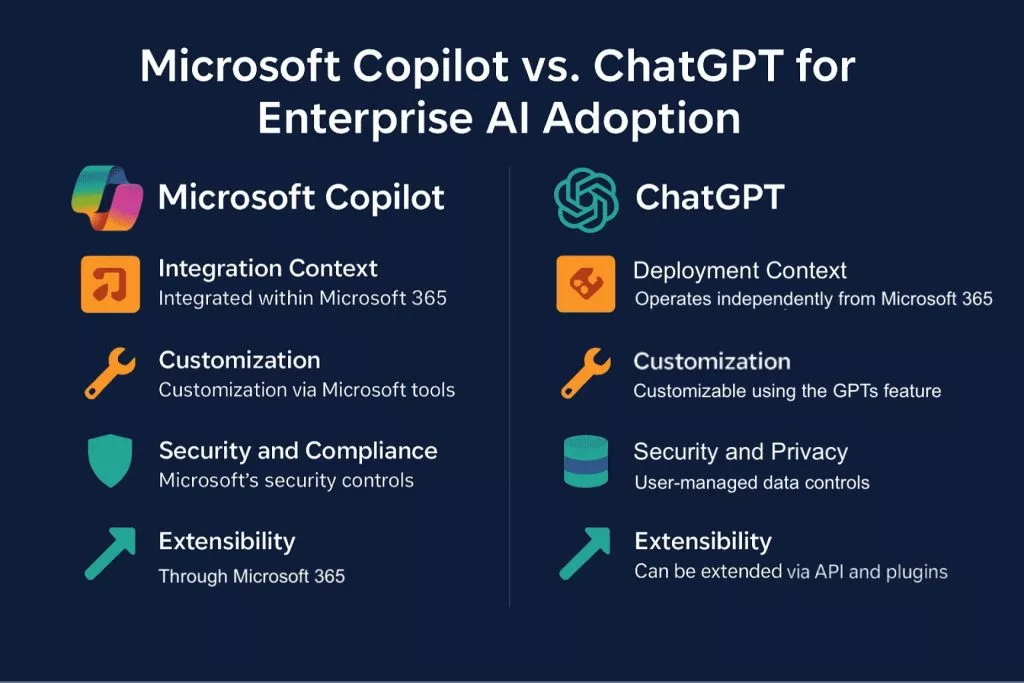 Microsoft Copilot vs. ChatGPT for Enterprise AI Adoption

Microsoft Copilot

Integration Context
Integrated within Microsoft 365

Customization
Customization via Microsoft tools

Security and Compliance
Microsoft's security controls

Extensibility
Through Microsoft 365

ChatGPT

Deployment Context
Operates independently from Microsoft 365

Customization
Customizable using the GPTs feature

Security and Privacy
User-managed data controls

Extensibility
Can be extended via API and plugins